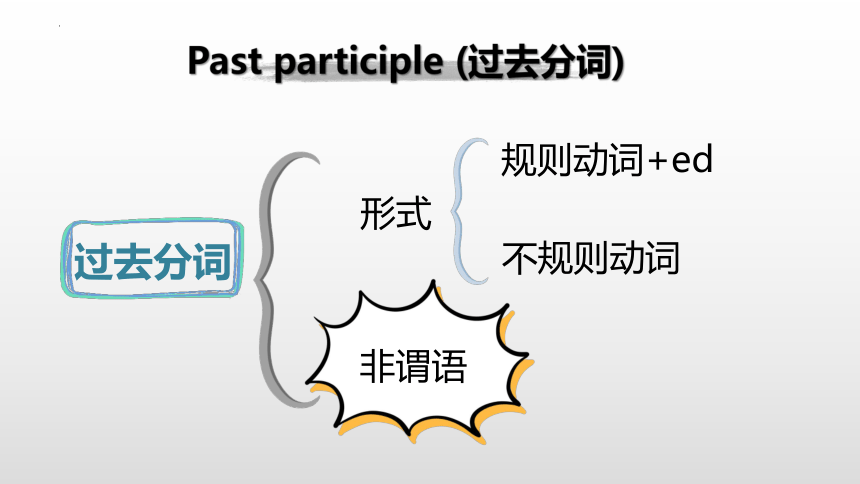 Past participle (过去分词)

过去分词

形式

规则动词+ed

不规则动词

非谓语